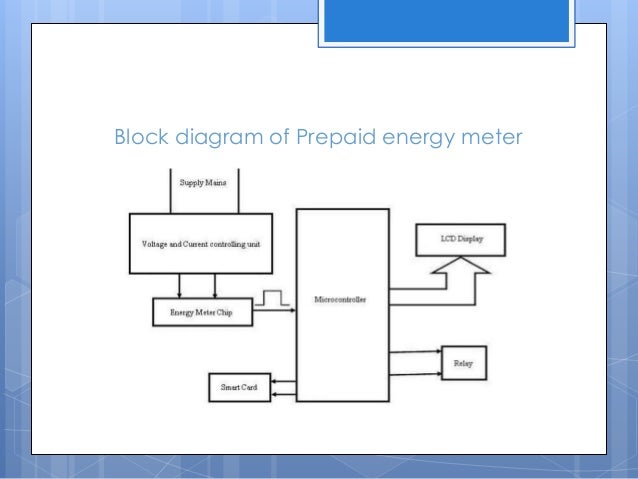 Block diagram of Prepaid energy meter

Supply Mains

Voltage and Current controlling unit

Energy Meter Chip

Microcontroller

LCD Display

Relay

Smart Card